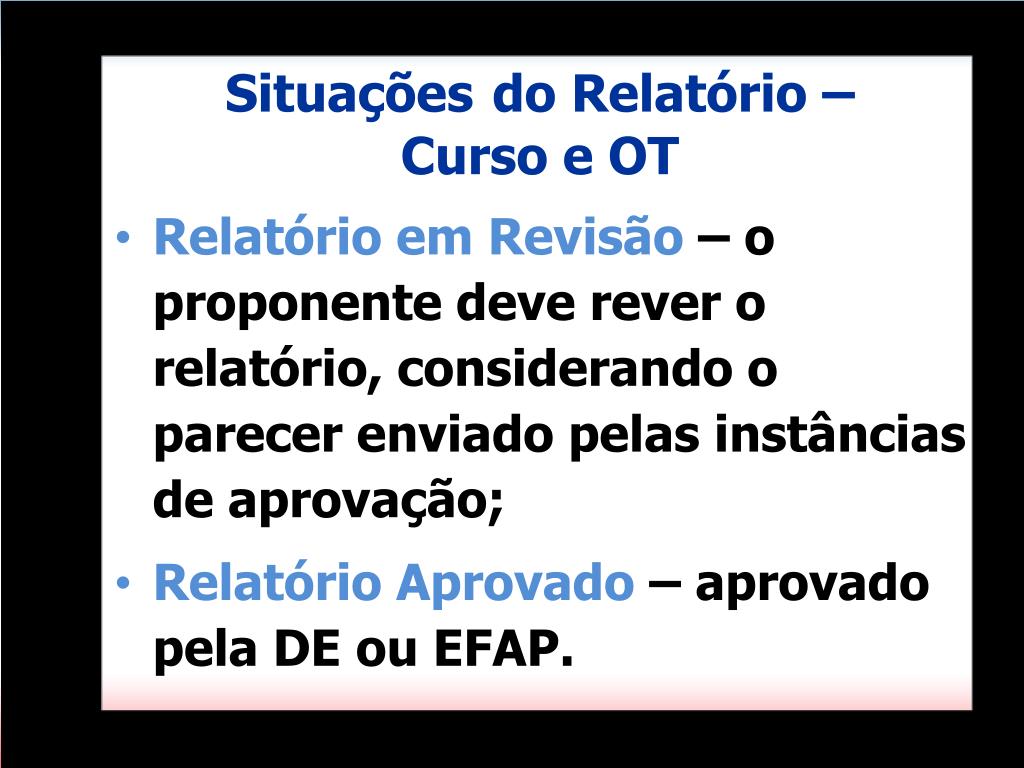 Situações do Relatório – Curso e OT

• Relatório em Revisão – o proponente deve rever o relatório, considerando o parecer enviado pelas instâncias de aprovação;

• Relatório Aprovado – aprovado pela DE ou EFAP.